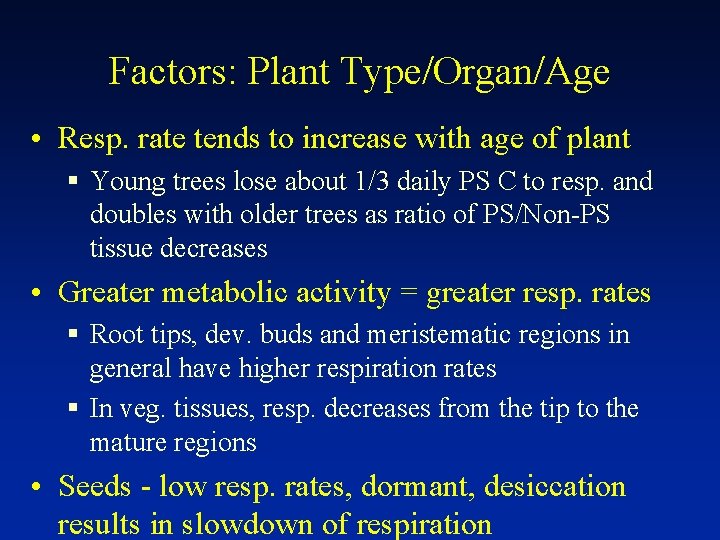 Factors: Plant Type/Organ/Age

• Resp. rate tends to increase with age of plant

▪ Young trees lose about 1/3 daily PS C to resp. and doubles with older trees as ratio of PS/Non-PS tissue decreases

• Greater metabolic activity = greater resp. rates

▪ Root tips, dev. buds and meristematic regions in general have higher respiration rates

▪ In veg. tissues, resp. decreases from the tip to the mature regions

• Seeds - low resp. rates, dormant, desiccation results in slowdown of respiration